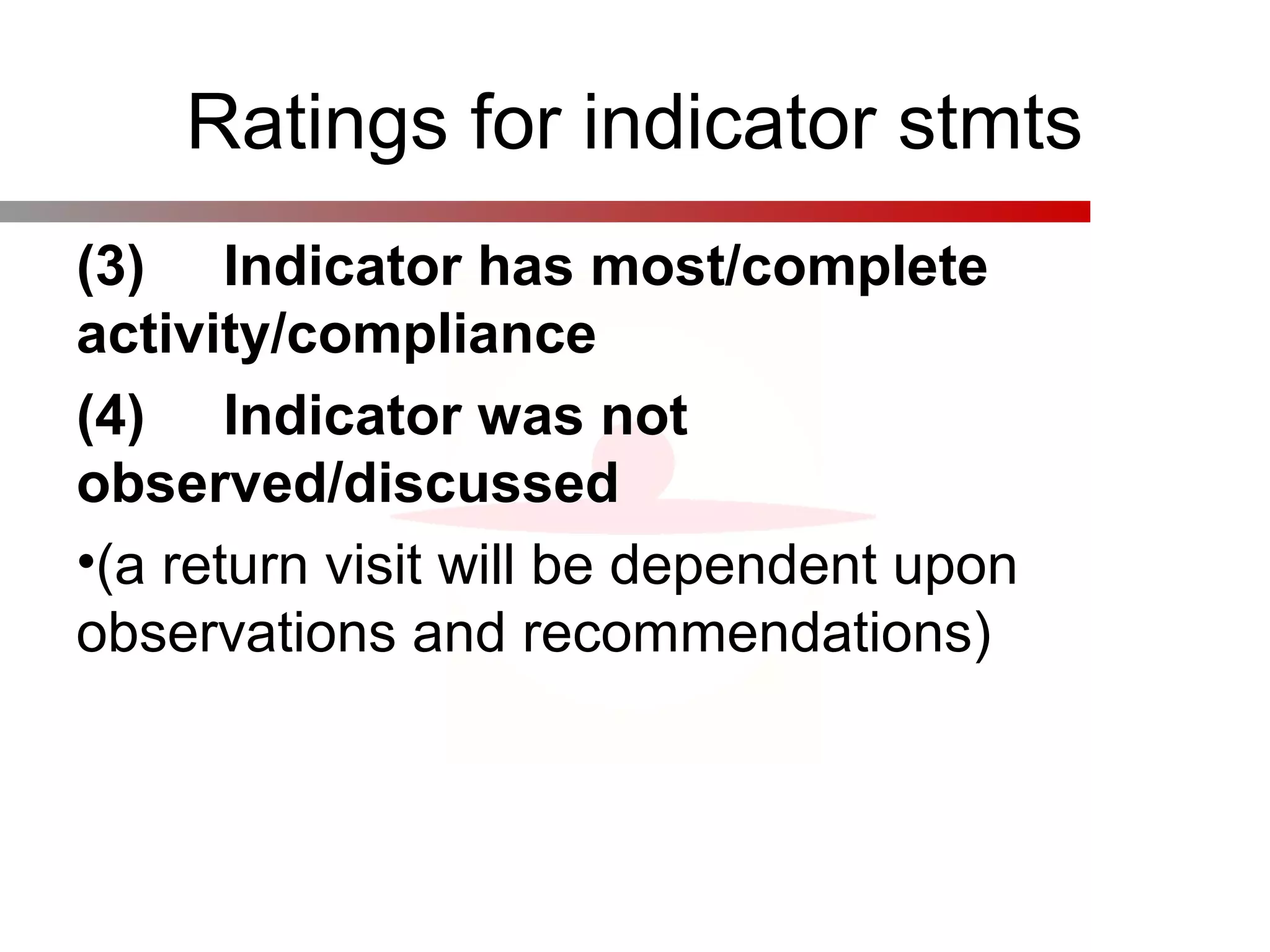 Ratings for indicator stmts

(3) Indicator has most/complete activity/compliance

(4) Indicator was not observed/discussed

•(a return visit will be dependent upon observations and recommendations)